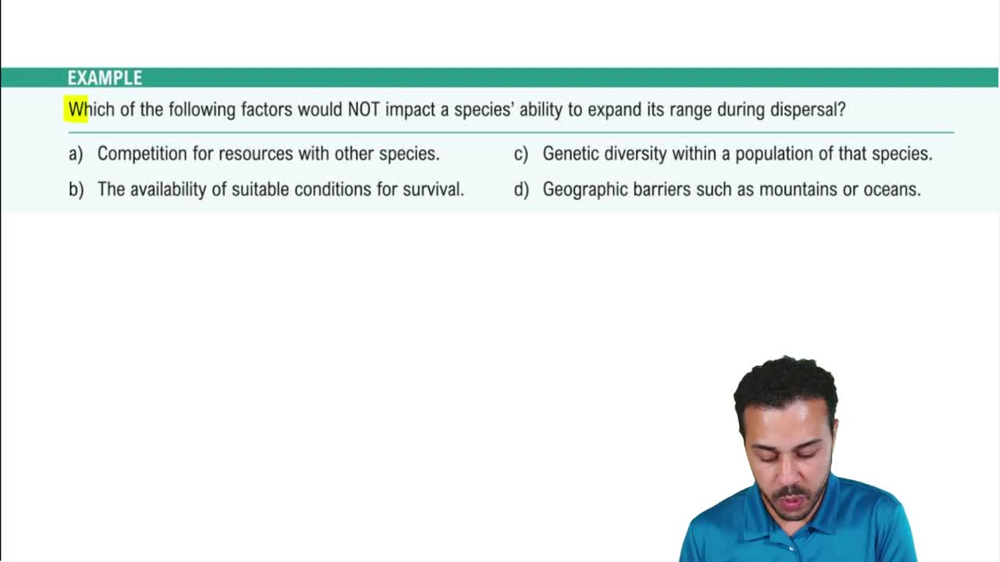 EXAMPLE

Which of the following factors would NOT impact a species' ability to expand its range during dispersal?

a) Competition for resources with other species.

b) The availability of suitable conditions for survival.

c) Genetic diversity within a population of that species.

d) Geographic barriers such as mountains or oceans.